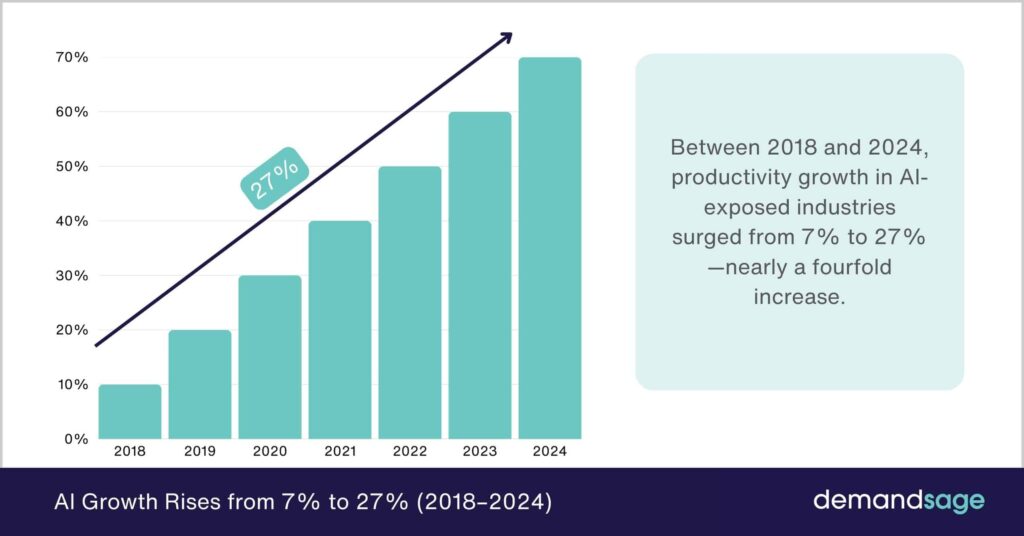 70%
60%
50%
40%
30%
20%
10%
0%

27%

2018
2019
2020
2021
2022
2023
2024

Between 2018 and 2024, productivity growth in AI-exposed industries surged from 7% to 27% —nearly a fourfold increase.

AI Growth Rises from 7% to 27% (2018–2024)

demandsage